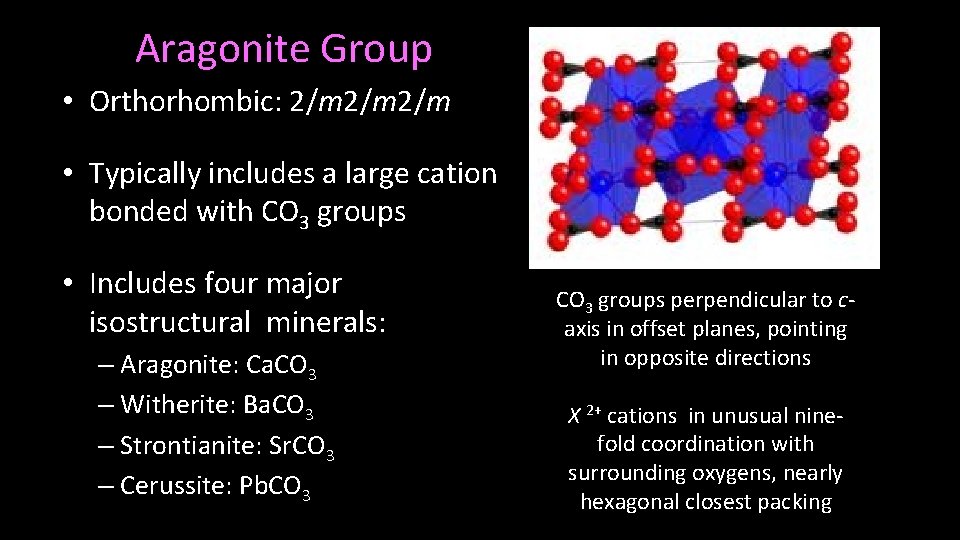 Aragonite Group

• Orthorhombic: 2/m2/m2/m

• Typically includes a large cation bonded with $CO_3$ groups

• Includes four major isostructural minerals:

– Aragonite: $CaCO_3$

– Witherite: $BaCO_3$

– Strontianite: $SrCO_3$

– Cerussite: $PbCO_3$

$CO_3$ groups perpendicular to c-axis in offset planes, pointing in opposite directions

$X^{2+}$ cations in unusual nine-fold coordination with surrounding oxygens, nearly hexagonal closest packing